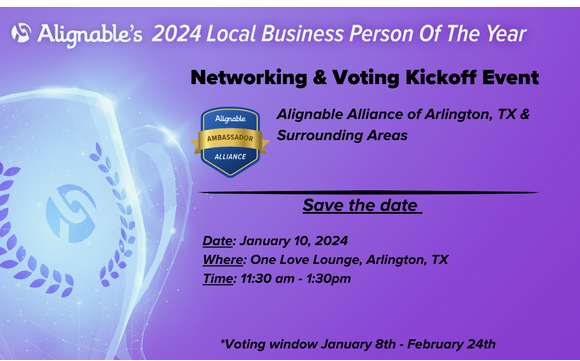 Alignable's 2024 Local Business Person Of The Year

Networking & Voting Kickoff Event

Alignable
AMBASSADOR
ALLIANCE

Alignable Alliance of Arlington, TX & Surrounding Areas

Save the date

Date: January 10, 2024
Where: One Love Lounge, Arlington, TX
Time: 11:30 am - 1:30pm

*Voting window January 8th - February 24th